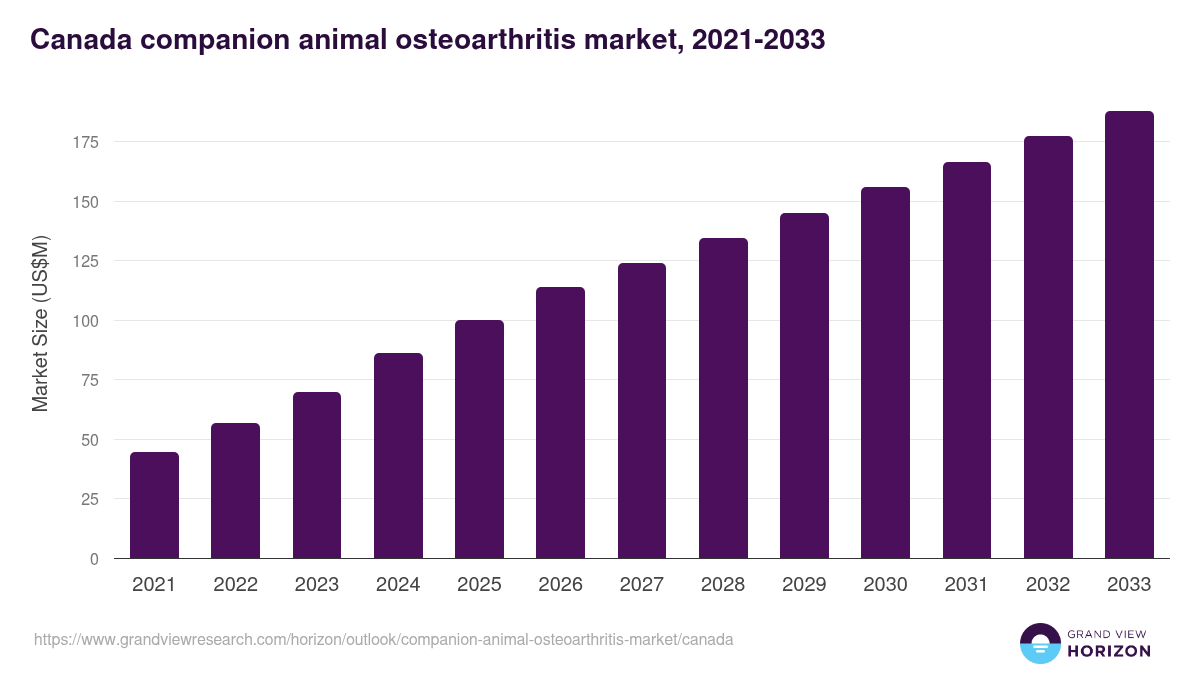 Canada companion animal osteoarthritis market, 2021-2033

Market Size (US$M)

175
150
125
100
75
50
25
0

2021 2022 2023 2024 2025 2026 2027 2028 2029 2030 2031 2032 2033

https://www.grandviewresearch.com/horizon/outlook/companion-animal-osteoarthritis-market/canada

GRAND VIEW HORIZON